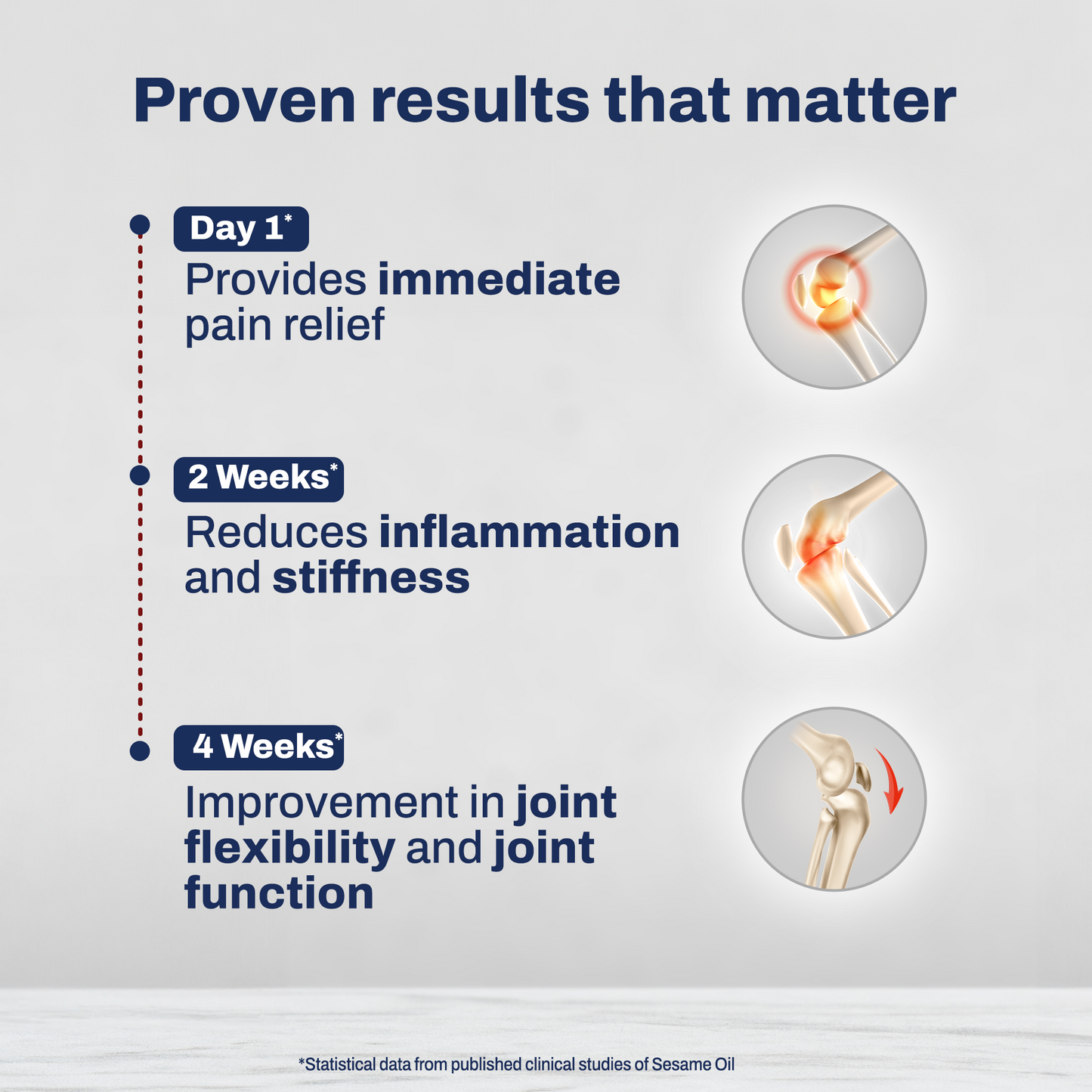 Proven results that matter

Day 1*
Provides immediate pain relief

2 Weeks*
Reduces inflammation and stiffness

4 Weeks*
Improvement in joint flexibility and joint function

*Statistical data from published clinical studies of Sesame Oil